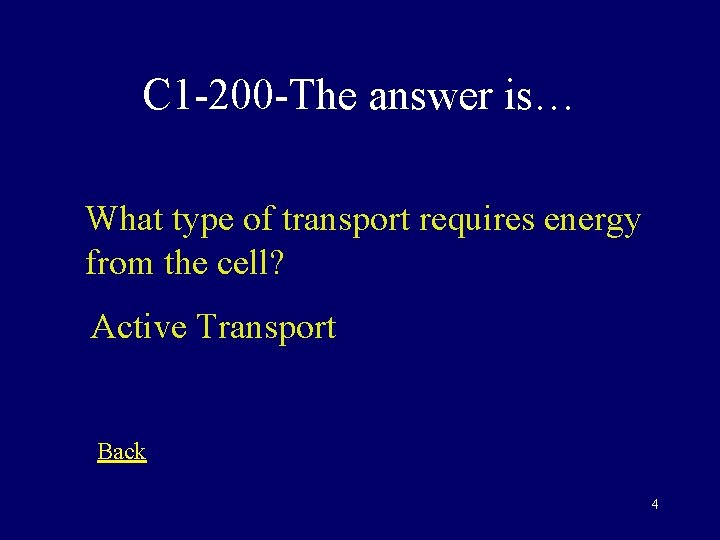 C1-200-The answer is…

What type of transport requires energy from the cell?

Active Transport

Back

4